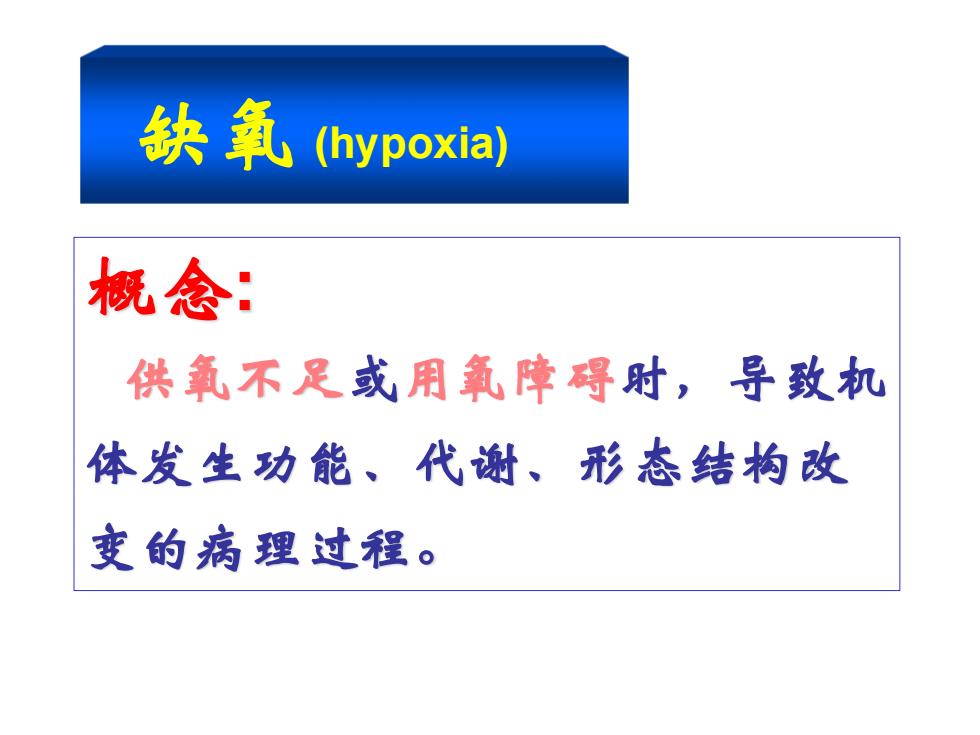 缺氧 (hypoxia)

概念:

供氧不足或用氧障碍时，导致机体发生功能、代谢、形态结构改变的病理过程。